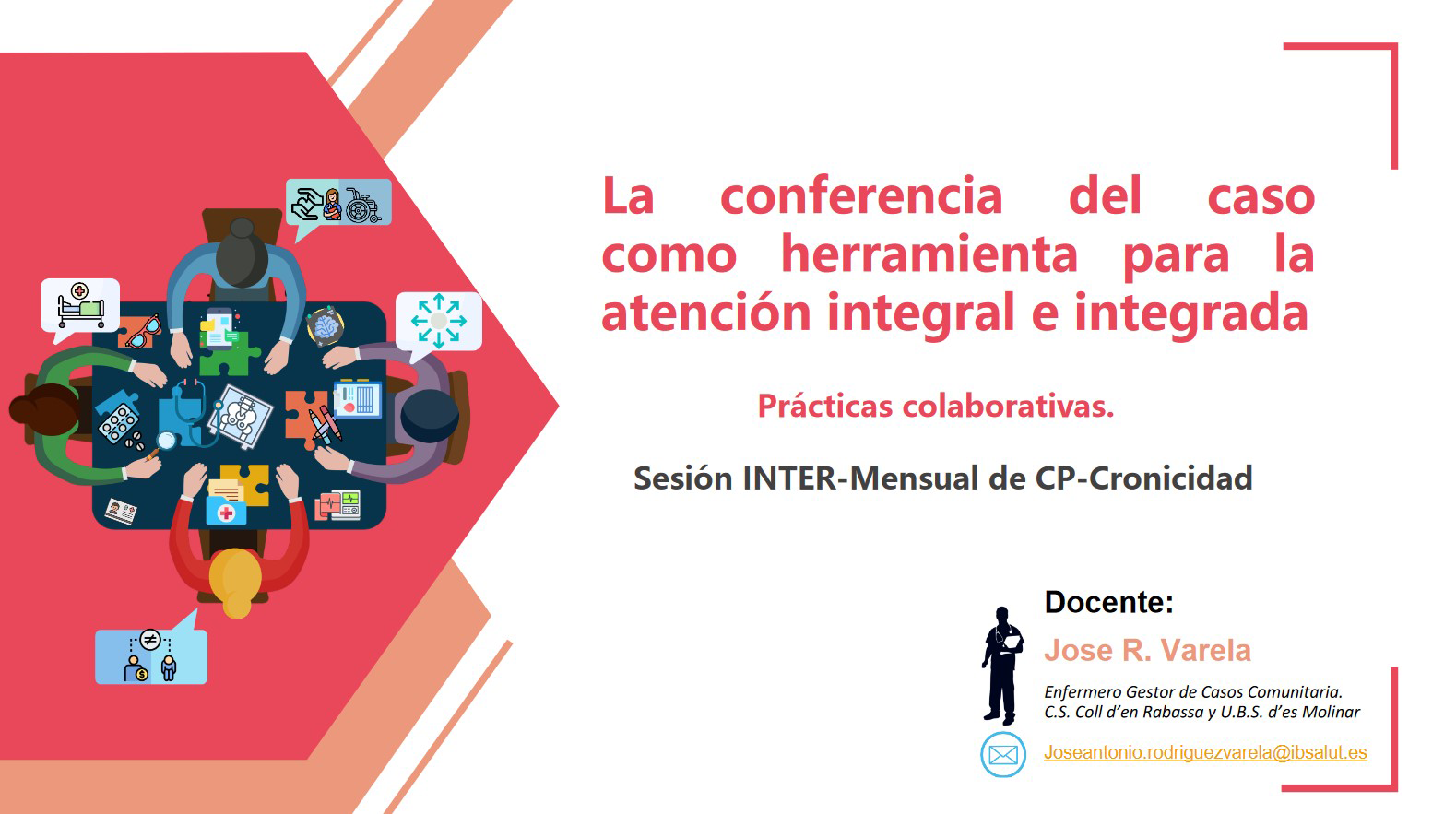 La conferencia del caso como herramienta para la atención integral e integrada

Prácticas colaborativas.

Sesión INTER-Mensual de CP-Cronicidad

Docente:

Jose R. Varela

Enfermero Gestor de Casos Comunitaria.
C.S. Coll d'en Rabassa y U.B.S. d'es Molinar

Joseantonio.rodriguezvarela@ibsalut.es